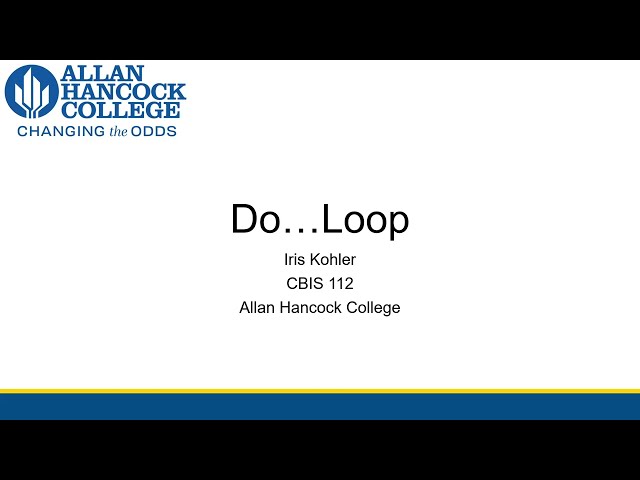 ALLAN HANCOCK COLLEGE
CHANGING the ODDS

Do…Loop

Iris Kohler
CBIS 112
Allan Hancock College